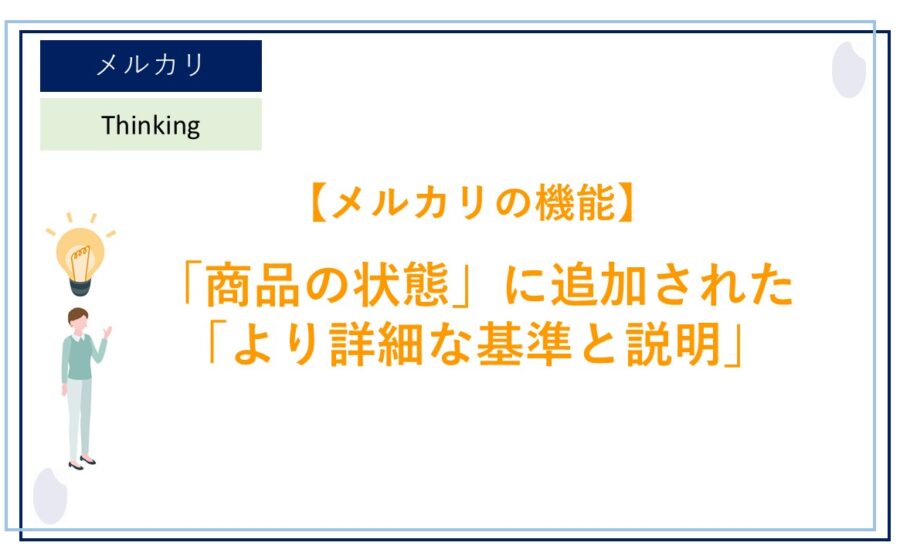 メルカリ

Thinking

【メルカリの機能】

「商品の状態」に追加された「より詳細な基準と説明」